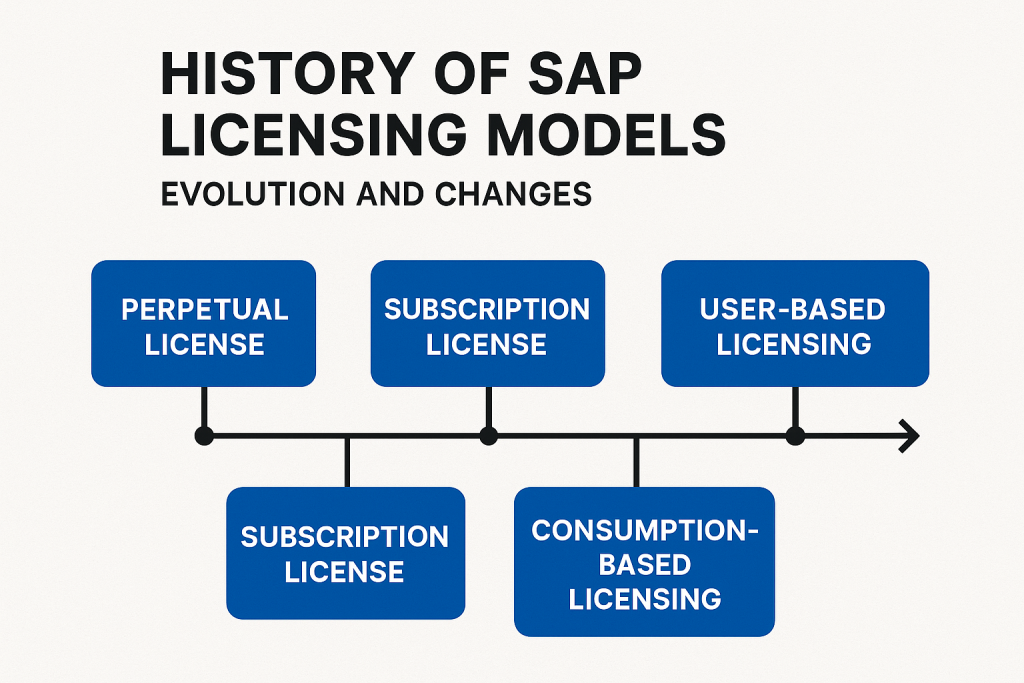 HISTORY OF SAP LICENSING MODELS

EVOLUTION AND CHANGES

PERPETUAL LICENSE

SUBSCRIPTION LICENSE

SUBSCRIPTION LICENSE

CONSUMPTION-BASED LICENSING

USER-BASED LICENSING